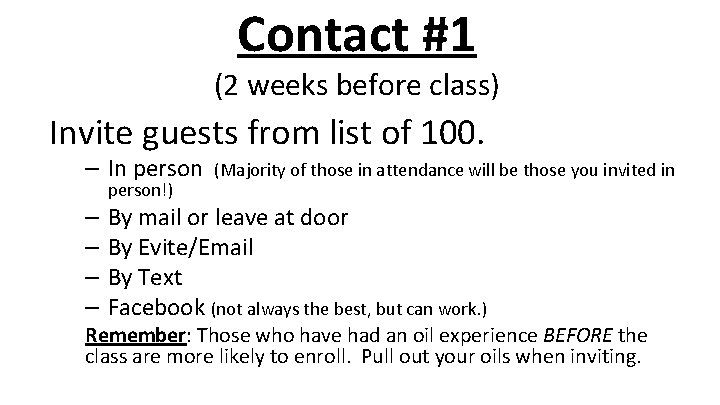 Contact #1

(2 weeks before class)

Invite guests from list of 100.

– In person (Majority of those in attendance will be those you invited in person!)
– By mail or leave at door
– By Evite/Email
– By Text
– Facebook (not always the best, but can work.)

Remember: Those who have had an oil experience BEFORE the class are more likely to enroll. Pull out your oils when inviting.